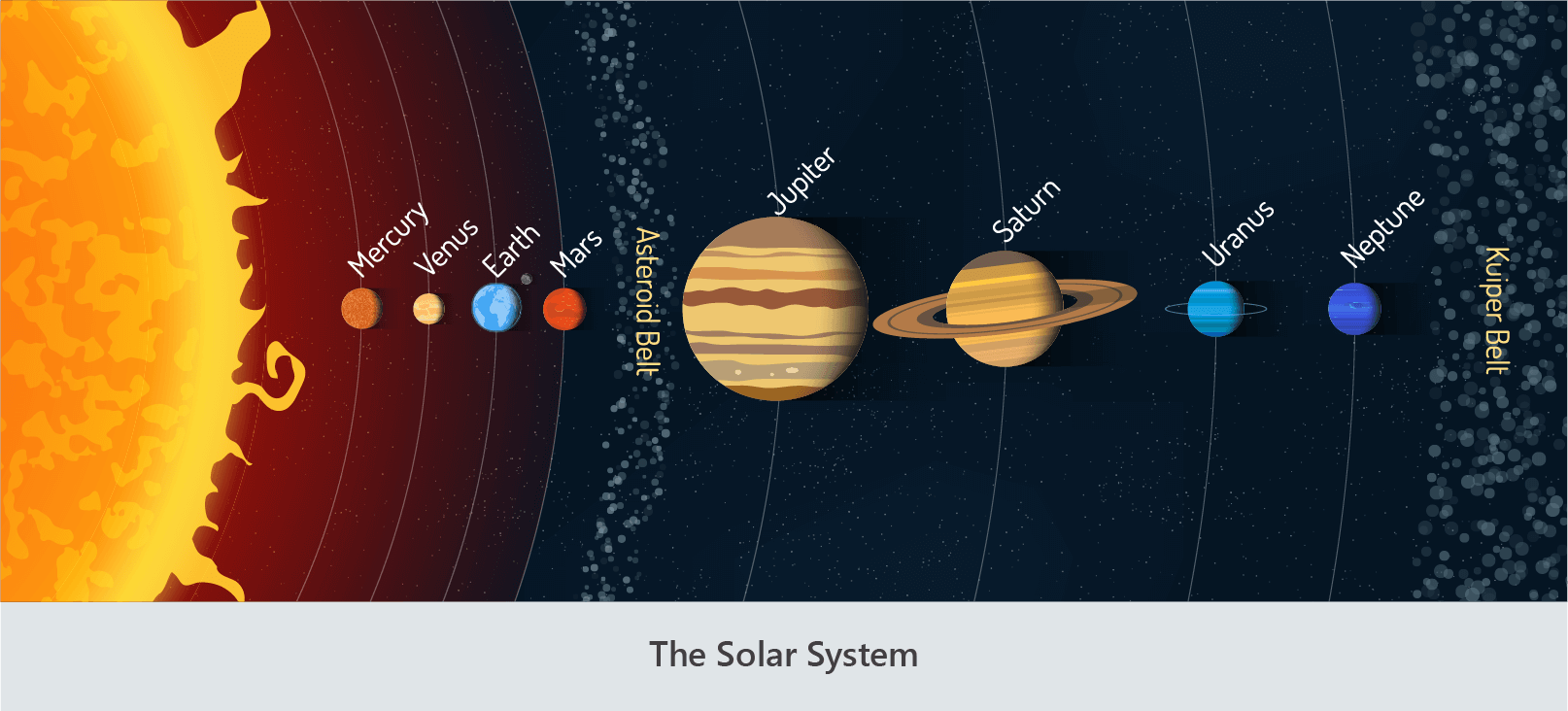 Mercury
Venus
Earth
Mars
Asteroid Belt
Jupiter
Saturn
Uranus
Neptune
Kuiper Belt

The Solar System